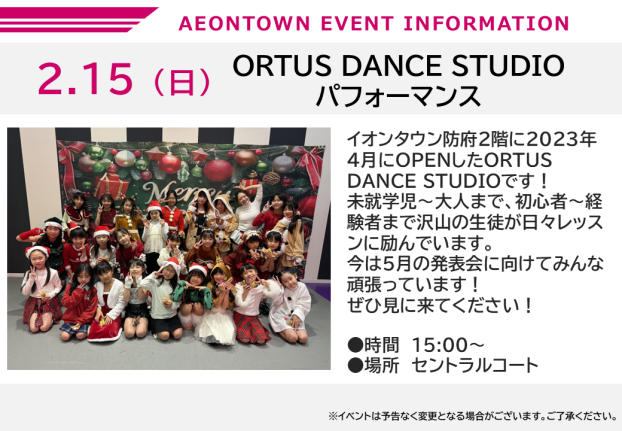 AEONTOWN EVENT INFORMATION

2.15（日）

ORTUS DANCE STUDIO
パフォーマンス

Merry

イオンタウン防府2階に2023年4月にOPENしたORTUS DANCE STUDIOです！
未就学児～大人まで、初心者～経験者まで沢山の生徒が日々レッスンに励んでいます。
今は5月の発表会に向けてみんな頑張っています！
ぜひ見に来てください！

●時間　15:00～
●場所　セントラルコート

※イベントは予告なく変更となる場合がございます。ご了承ください。